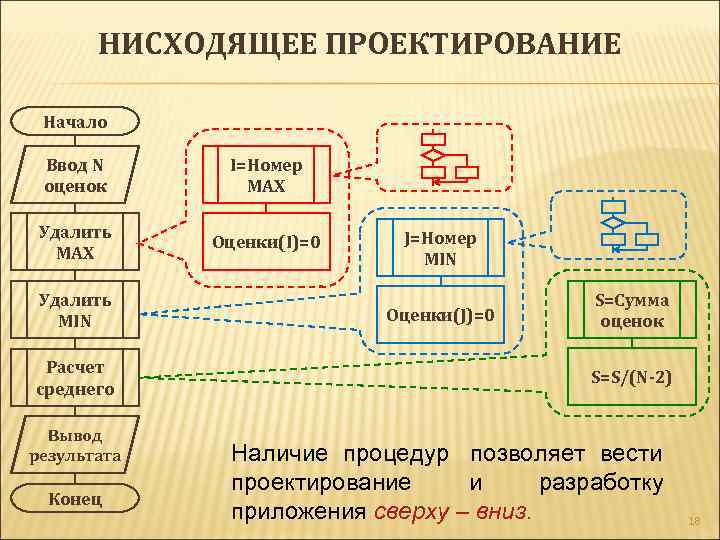 НИСХОДЯЩЕЕ ПРОЕКТИРОВАНИЕ

Начало

Ввод N оценок

Удалить MAX

Удалить MIN

Расчет среднего

Вывод результата

Конец

I=Номер MAX

Оценки(I)=0

J=Номер MIN

Оценки(J)=0

S=Сумма оценок

S=S/(N-2)

Наличие процедур позволяет вести проектирование и разработку приложения сверху – вниз.

18